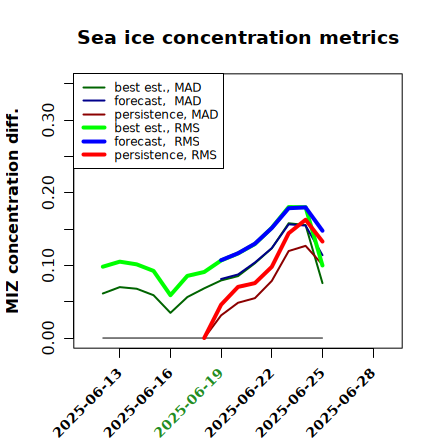 Sea ice concentration metrics

best est., MAD
forecast, MAD
persistence, MAD
best est., RMS
forecast, RMS
persistence, RMS

MIZ concentration diff.

0.00
0.10
0.20
0.30

2025-06-13
2025-06-16
2025-06-19
2025-06-22
2025-06-25
2025-06-28